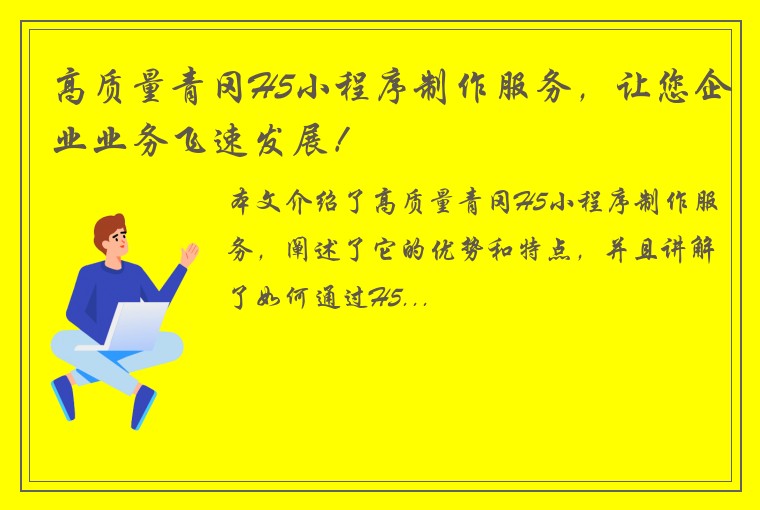 高质量青冈H5小程序制作服务，让您企业业务飞速发展！

本文介绍了高质量青冈H5小程序制作服务，阐述了它的优势和特点，并且讲解了如何通过H5...